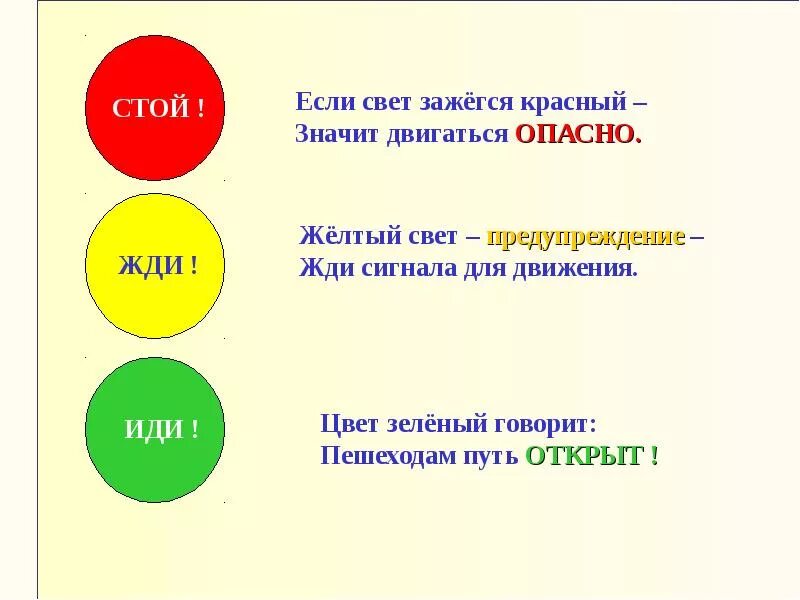 СТОЙ !

Если свет зажёгся красный –
Значит двигаться ОПАСНО.

ЖДИ !

Жёлтый свет – предупреждение –
Жди сигнала для движения.

ИДИ !

Цвет зелёный говорит:
Пешеходам путь ОТКРЫТ !